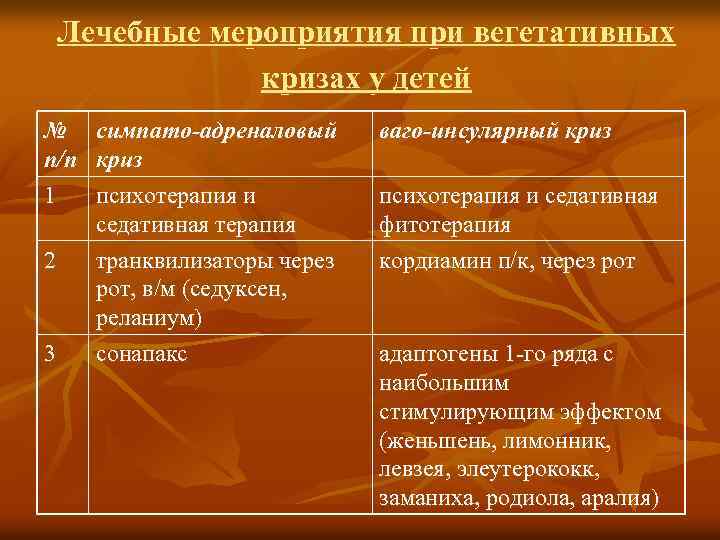 Лечебные мероприятия при вегетативных кризах у детей

| № п/п | симпато-адреналовый криз | ваго-инсулярный криз |
|---|---|---|
| 1 | психотерапия и седативная терапия | психотерапия и седативная фитотерапия |
| 2 | транквилизаторы через рот, в/м (седуксен, реланиум) | кордиамин п/к, через рот |
| 3 | сонапакс | адаптогены 1-го ряда с наибольшим стимулирующим эффектом (женьшень, лимонник, левзея, элеутерококк, заманиха, родиола, аралия) |